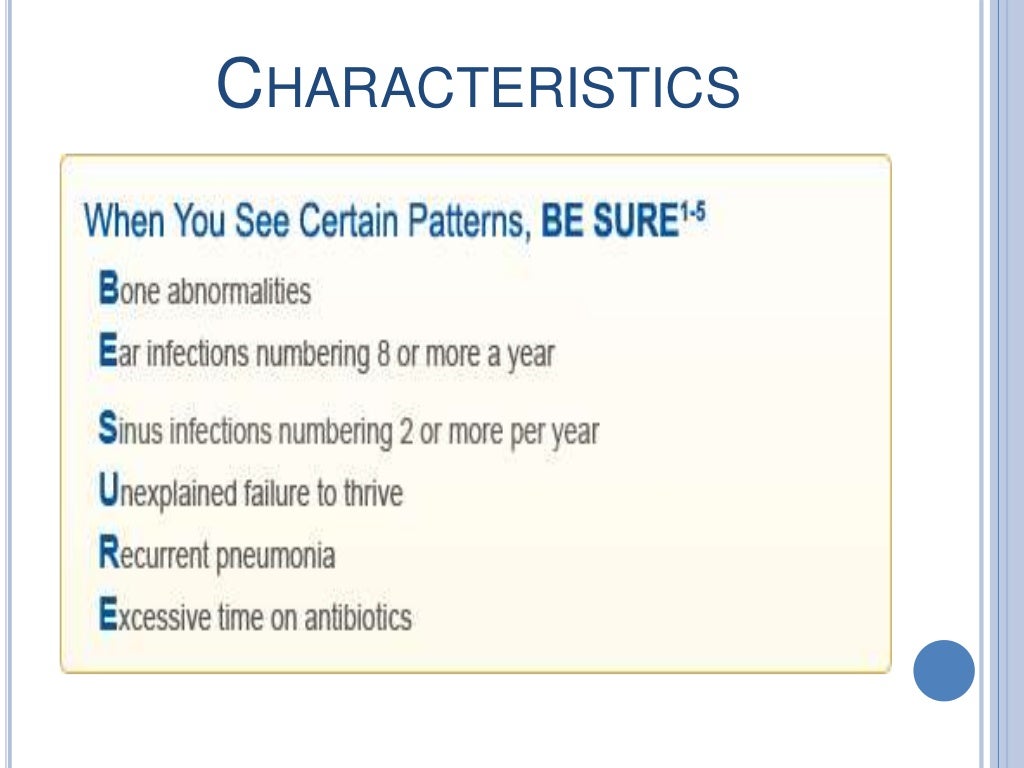 CHARACTERISTICS

When You See Certain Patterns, BE SURE$^{1-5}$

Bone abnormalities

Ear infections numbering 8 or more a year

Sinus infections numbering 2 or more per year

Unexplained failure to thrive

Recurrent pneumonia

Excessive time on antibiotics